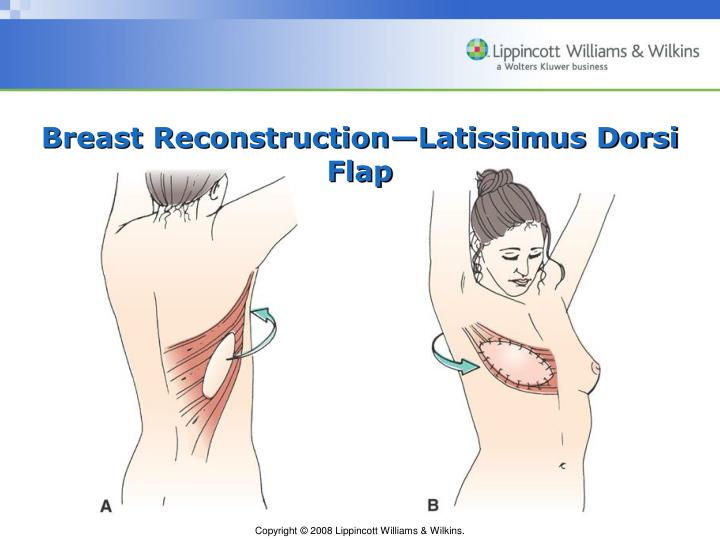 Lippincott Williams & Wilkins
a Wolters Kluwer business

Breast Reconstruction—Latissimus Dorsi Flap

A

B

Copyright © 2008 Lippincott Williams & Wilkins.